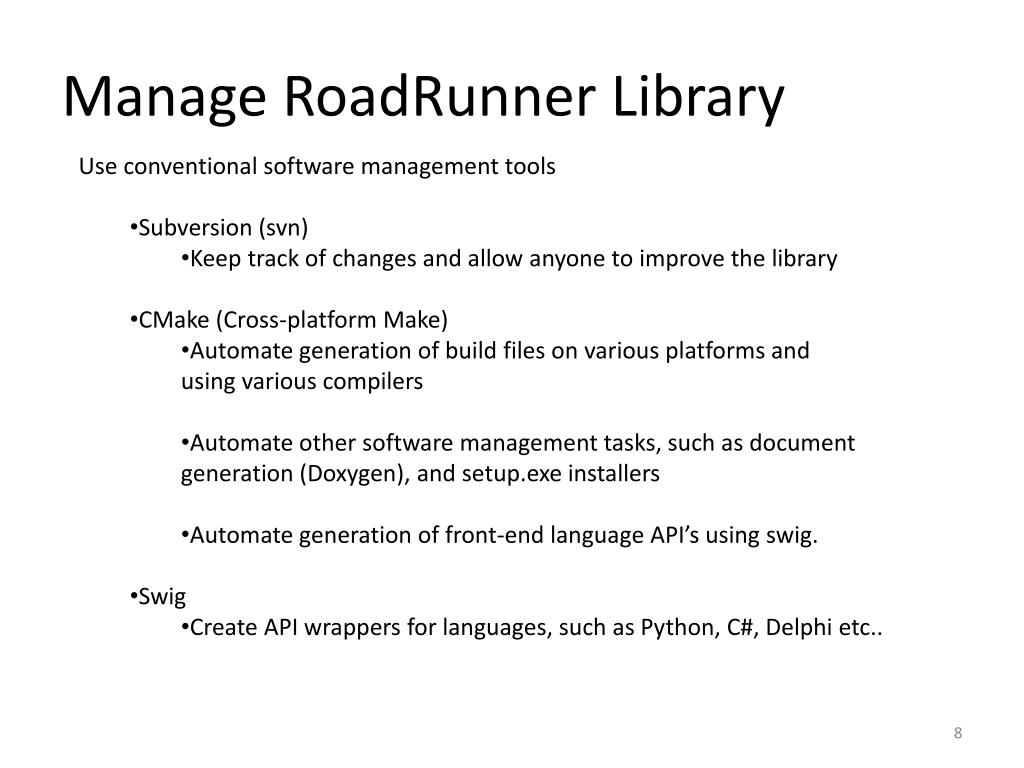 Manage RoadRunner Library

Use conventional software management tools

•Subversion (svn)
•Keep track of changes and allow anyone to improve the library

•CMake (Cross-platform Make)
•Automate generation of build files on various platforms and using various compilers

•Automate other software management tasks, such as document generation (Doxygen), and setup.exe installers

•Automate generation of front-end language API's using swig.

•Swig
•Create API wrappers for languages, such as Python, C#, Delphi etc..

8